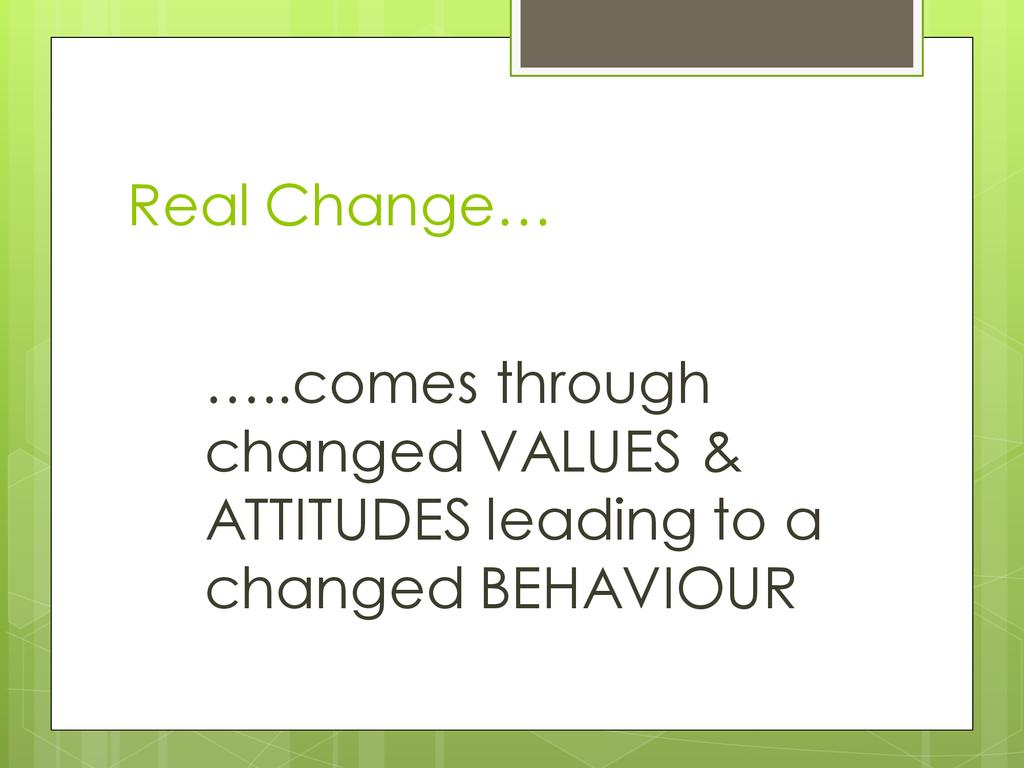 Real Change…

…..comes through changed VALUES & ATTITUDES leading to a changed BEHAVIOUR